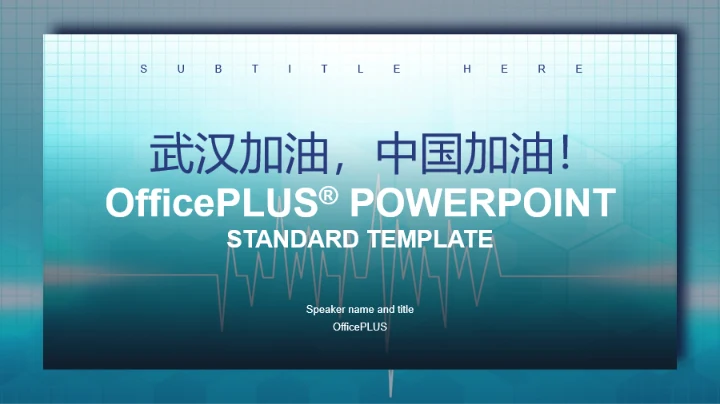 SUBTITLE HERE

武汉加油，中国加油！

OfficePLUS® POWERPOINT

STANDARD TEMPLATE

Speaker name and title

OfficePLUS